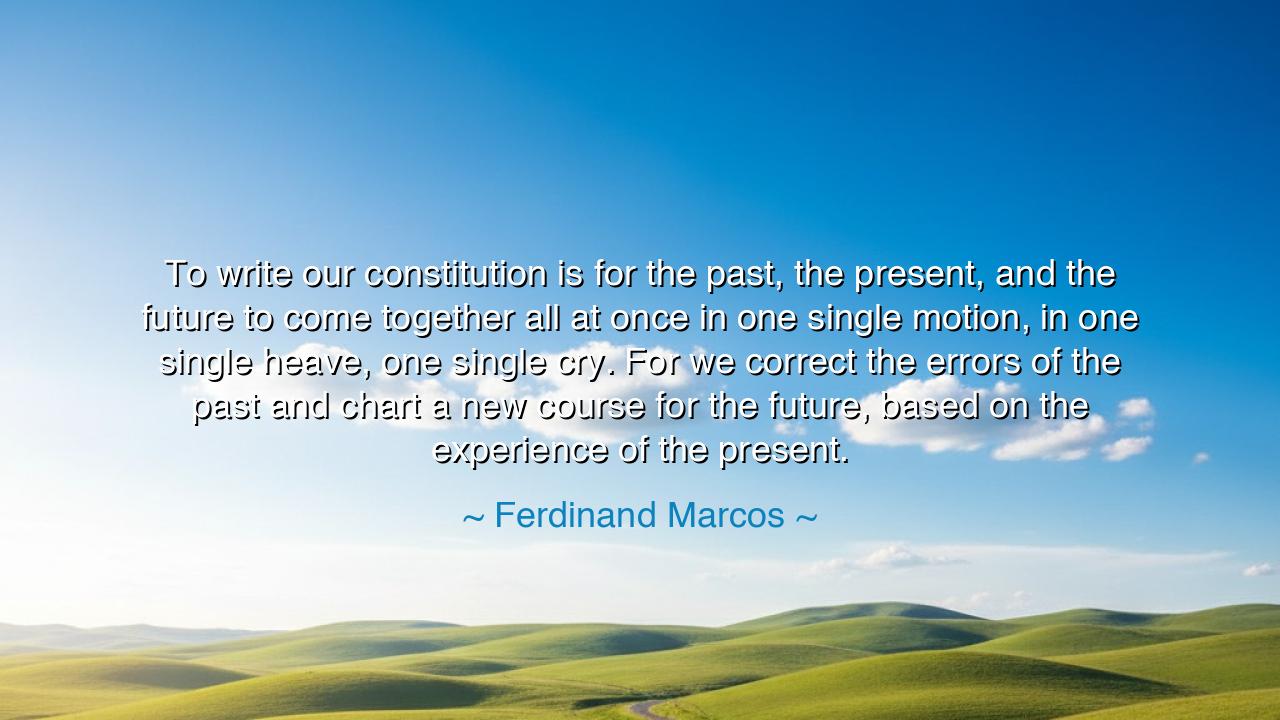 To write our constitution is for the past, the present, and the future to come together all at once in one single motion, in one single heave, one single cry. For we correct the errors of the past and chart a new course for the future, based on the experience of the present.

~ Ferdinand Marcos ~